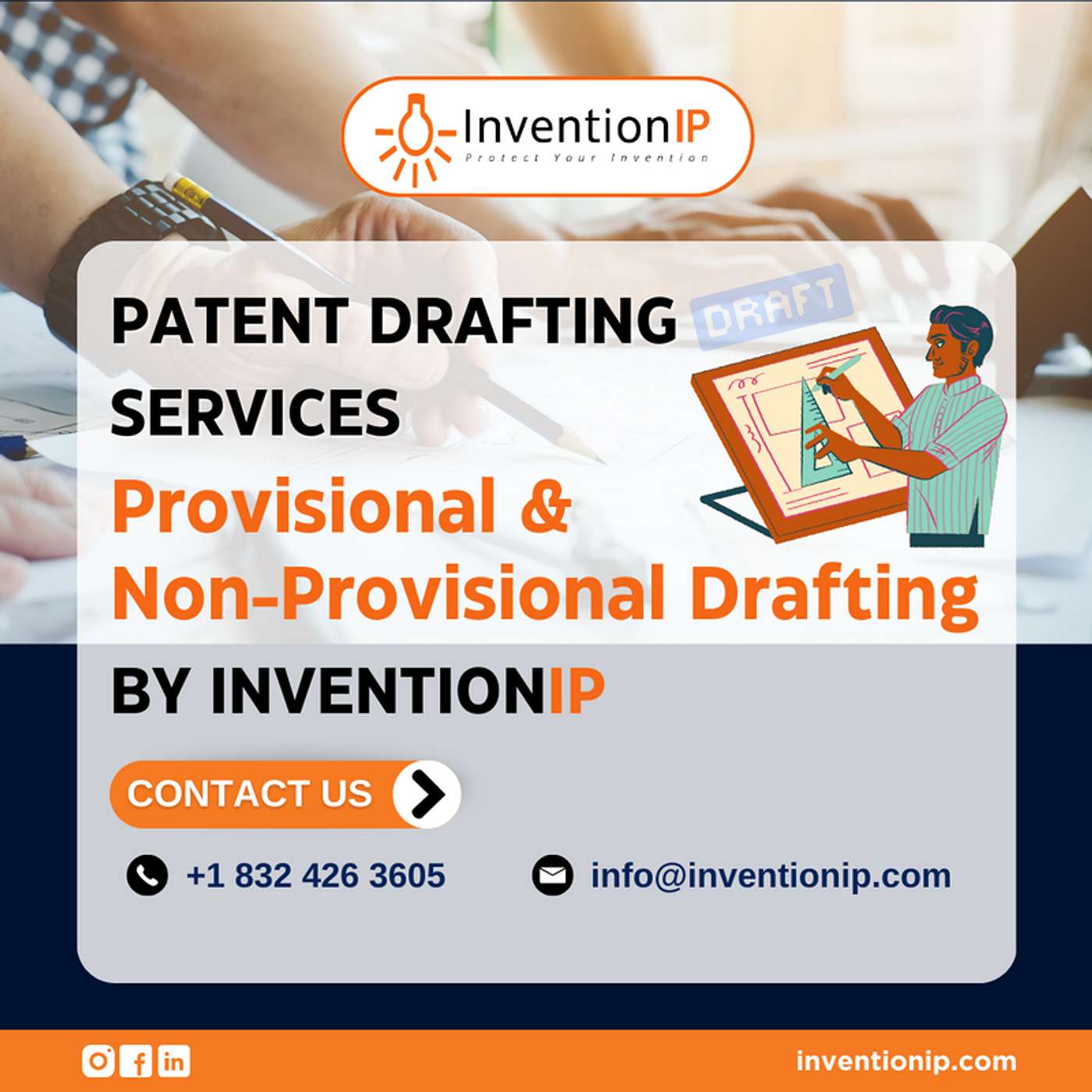 InventionIP
Protect Your Invention

PATENT DRAFTING SERVICES

DRAFT

Provisional & Non-Provisional Drafting

BY INVENTIONIP

CONTACT US

+1 832 426 3605

info@inventionip.com

inventionip.com